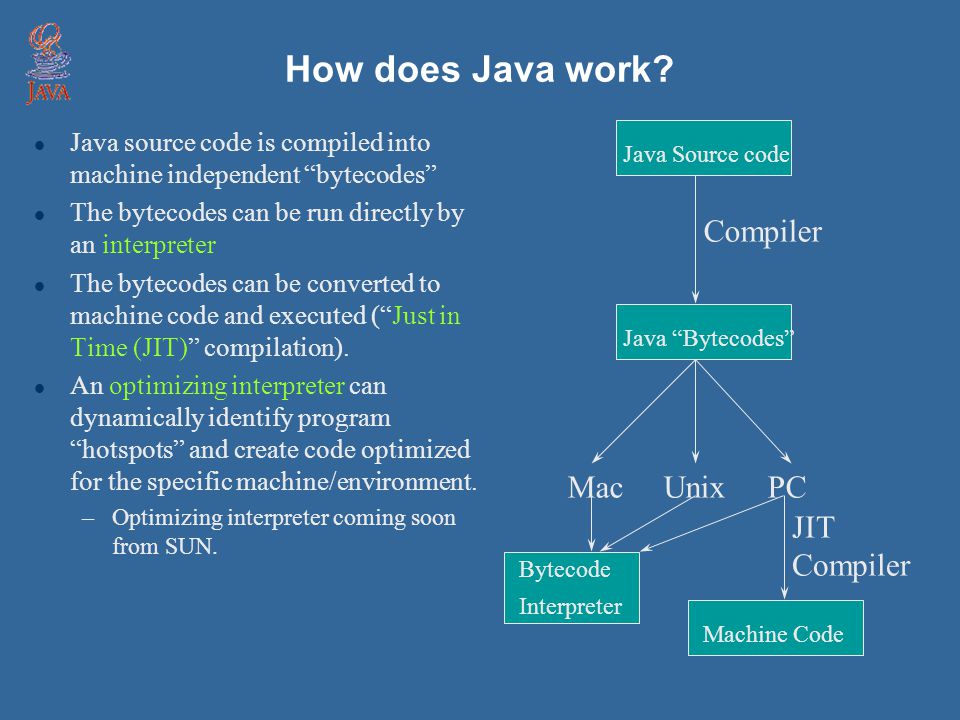 JAVA

How does Java work?

- Java source code is compiled into machine independent “bytecodes”
- The bytecodes can be run directly by an interpreter
- The bytecodes can be converted to machine code and executed (“Just in Time (JIT)” compilation).
- An optimizing interpreter can dynamically identify program “hotspots” and create code optimized for the specific machine/environment.
  – Optimizing interpreter coming soon from SUN.

Java Source code

Compiler

Java “Bytecodes”

Mac Unix PC

JIT Compiler

Bytecode Interpreter

Machine Code